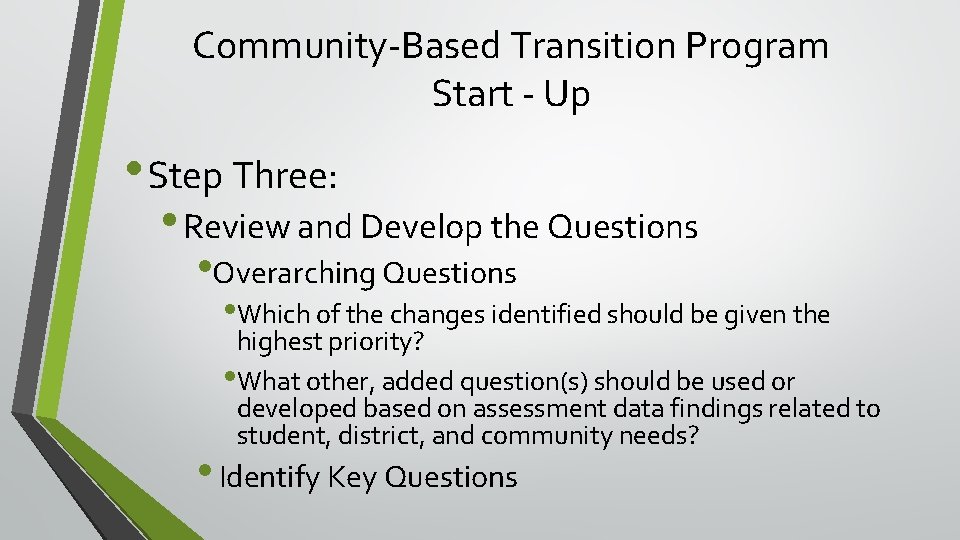 Community-Based Transition Program Start - Up

• Step Three:

• Review and Develop the Questions

• Overarching Questions

• Which of the changes identified should be given the highest priority?

• What other, added question(s) should be used or developed based on assessment data findings related to student, district, and community needs?

• Identify Key Questions